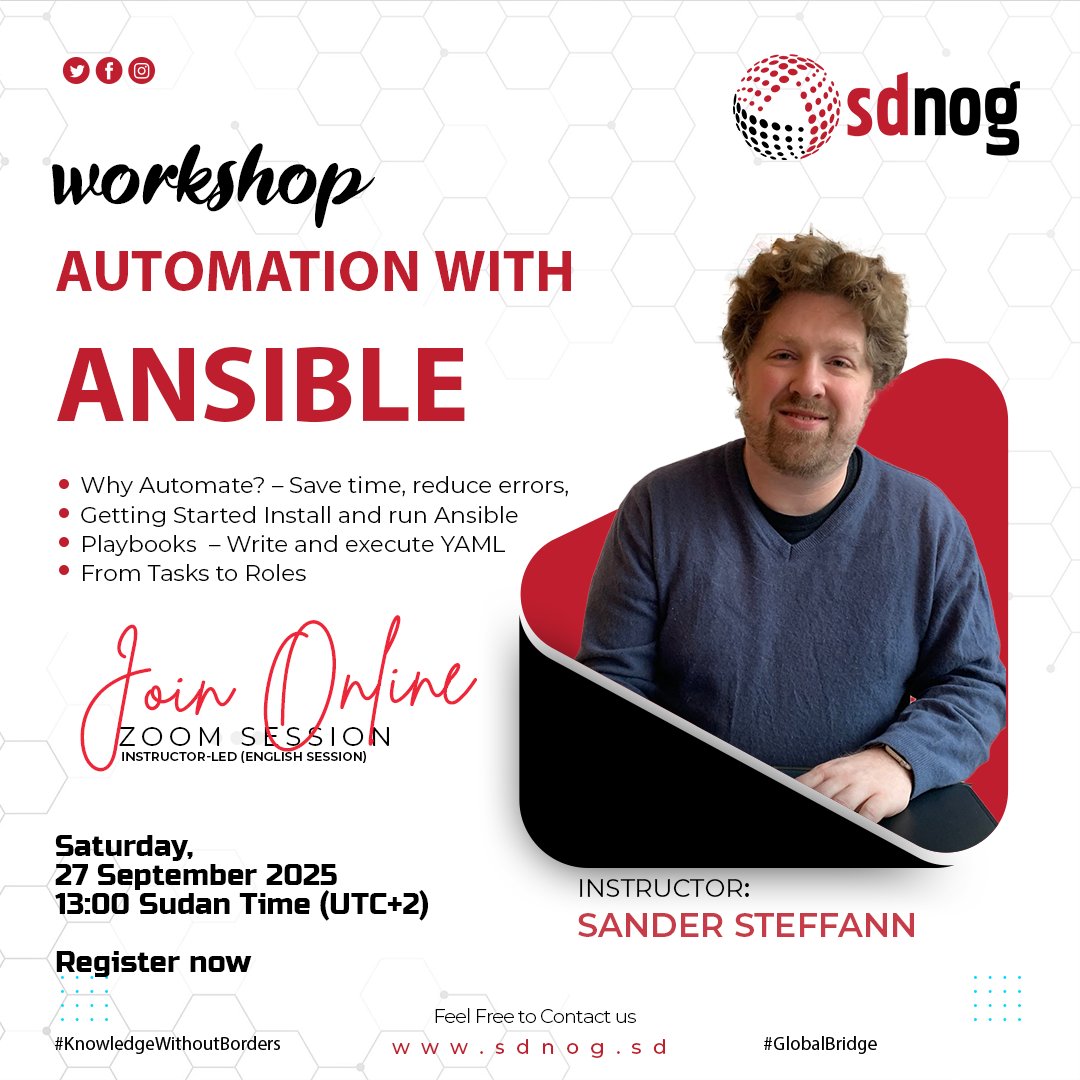 sdnog

workshop

AUTOMATION WITH

ANSIBLE

• Why Automate? – Save time, reduce errors,
• Getting Started Install and run Ansible
• Playbooks – Write and execute YAML
• From Tasks to Roles

Join Online
ZOOM SESSION
INSTRUCTOR-LED (ENGLISH SESSION)

Saturday,
27 September 2025
13:00 Sudan Time (UTC+2)

Register now

INSTRUCTOR:
SANDER STEFFANN

Feel Free to Contact us
www.sdnog.sd

#KnowledgeWithoutBorders

#GlobalBridge